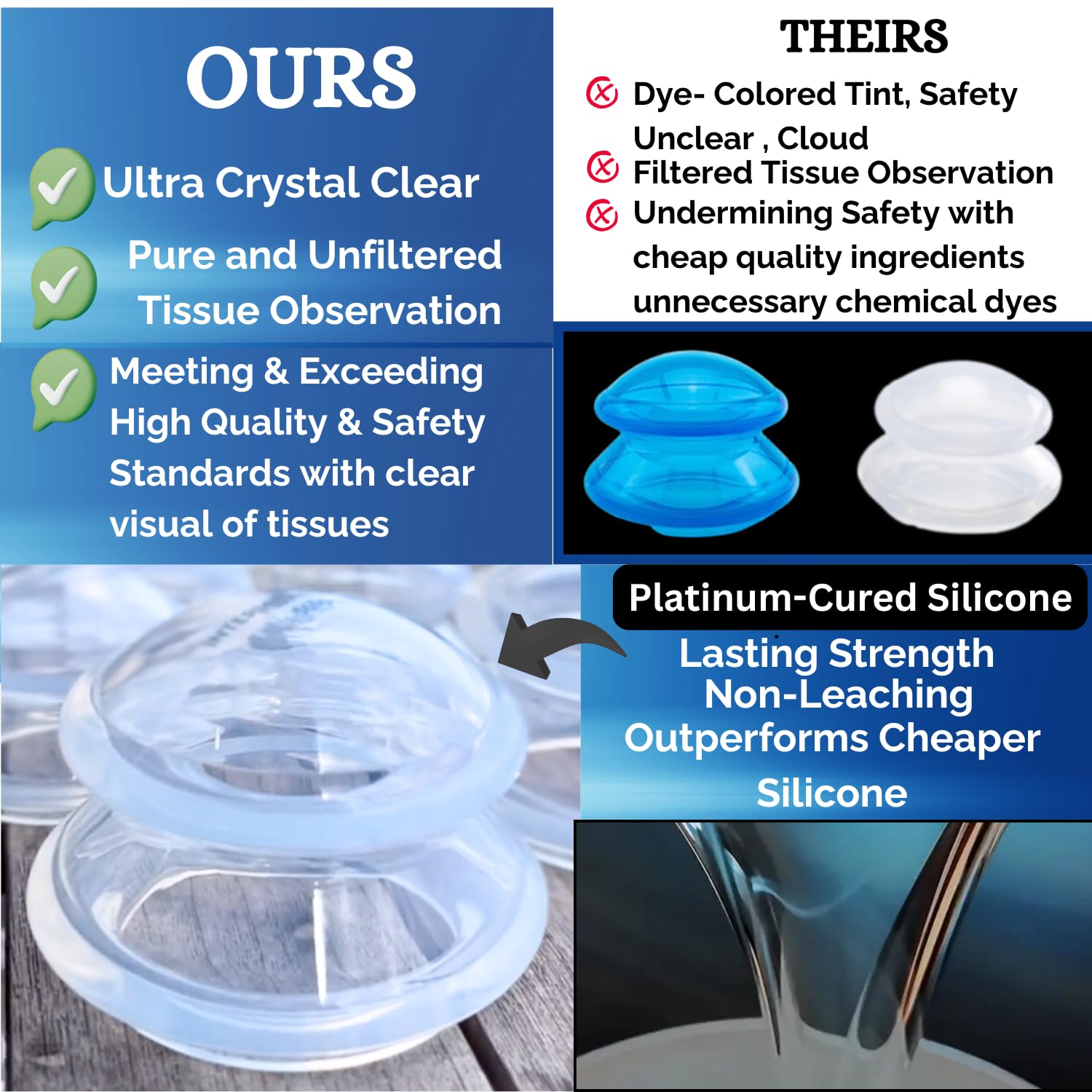 OURS

Ultra Crystal Clear

Pure and Unfiltered Tissue Observation

Meeting & Exceeding High Quality & Safety Standards with clear visual of tissues

THEIRS

Dye- Colored Tint, Safety Unclear , Cloud

Filtered Tissue Observation

Undermining Safety with cheap quality ingredients unnecessary chemical dyes

Platinum-Cured Silicone

Lasting Strength
Non-Leaching
Outperforms Cheaper Silicone